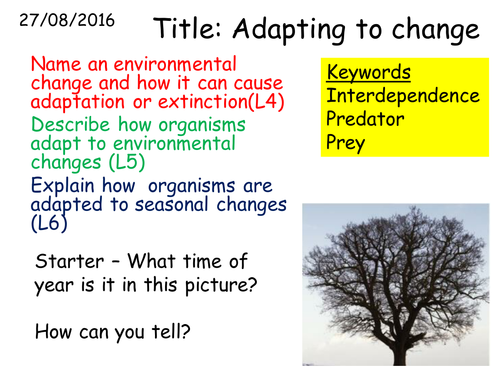 27/08/2016

Title: Adapting to change

Name an environmental change and how it can cause adaptation or extinction(L4)

Describe how organisms adapt to environmental changes (L5)

Explain how  organisms are adapted to seasonal changes (L6)

Keywords
Interdependence
Predator
Prey

Starter – What time of year is it in this picture?

How can you tell?